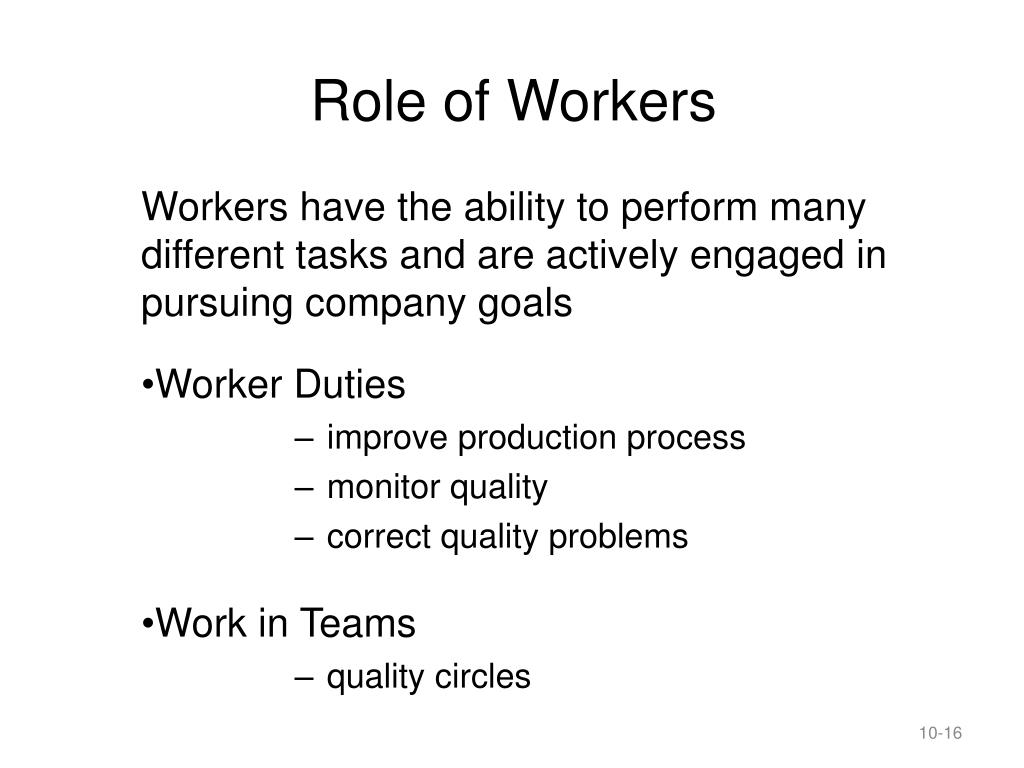 Role of Workers

Workers have the ability to perform many different tasks and are actively engaged in pursuing company goals

•Worker Duties

– improve production process

– monitor quality

– correct quality problems

•Work in Teams

– quality circles

10-16